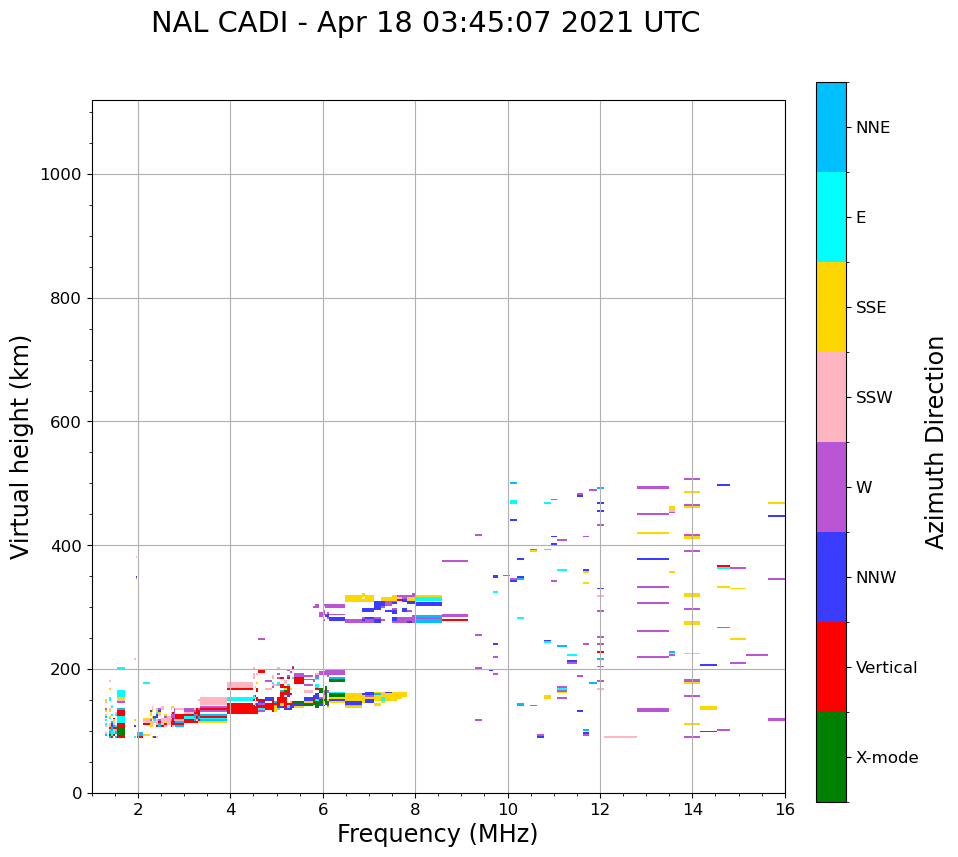 NAL CADI - Apr 18 03:45:07 2021 UTC

Virtual height (km)

1000
800
600
400
200
0

2
4
6
8
10
12
14
16

Frequency (MHz)

NNE
E
SSE
SSW
W
NNW
Vertical
X-mode

Azimuth Direction